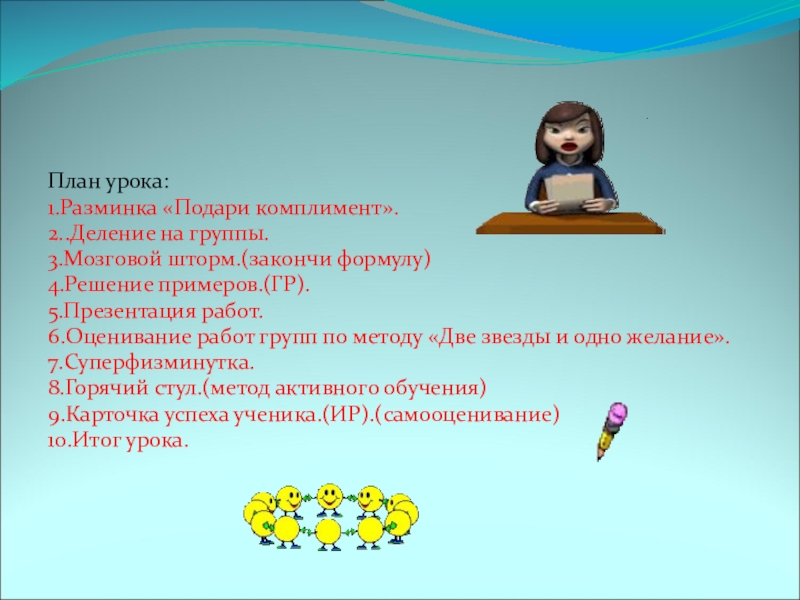 План урока:
1.Разминка «Подари комплимент».
2..Деление на группы.
3.Мозговой шторм.(закончи формулу)
4.Решение примеров.(ГР).
5.Презентация работ.
6.Оценивание работ групп по методу «Две звезды и одно желание».
7.Суперфизминутка.
8.Горячий стул.(метод активного обучения)
9.Карточка успеха ученика.(ИР).(самооценивание)
10.Итог урока.